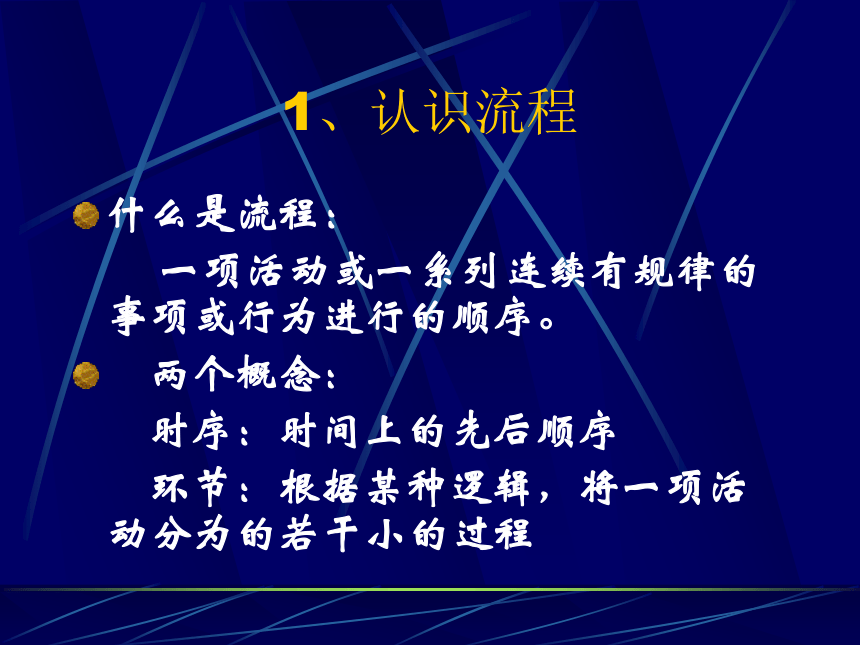 1、认识流程

什么是流程：

一项活动或一系列连续有规律的事项或行为进行的顺序。

两个概念：

时序：时间上的先后顺序

环节：根据某种逻辑，将一项活动分为的若干小的过程